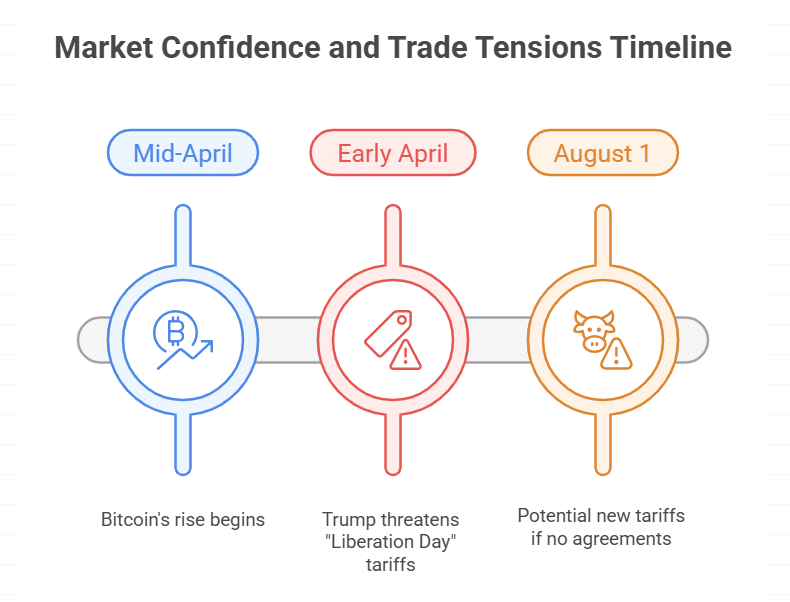 Market Confidence and Trade Tensions Timeline

Mid-April

Early April

August 1

Bitcoin's rise begins

Trump threatens "Liberation Day" tariffs

Potential new tariffs if no agreements